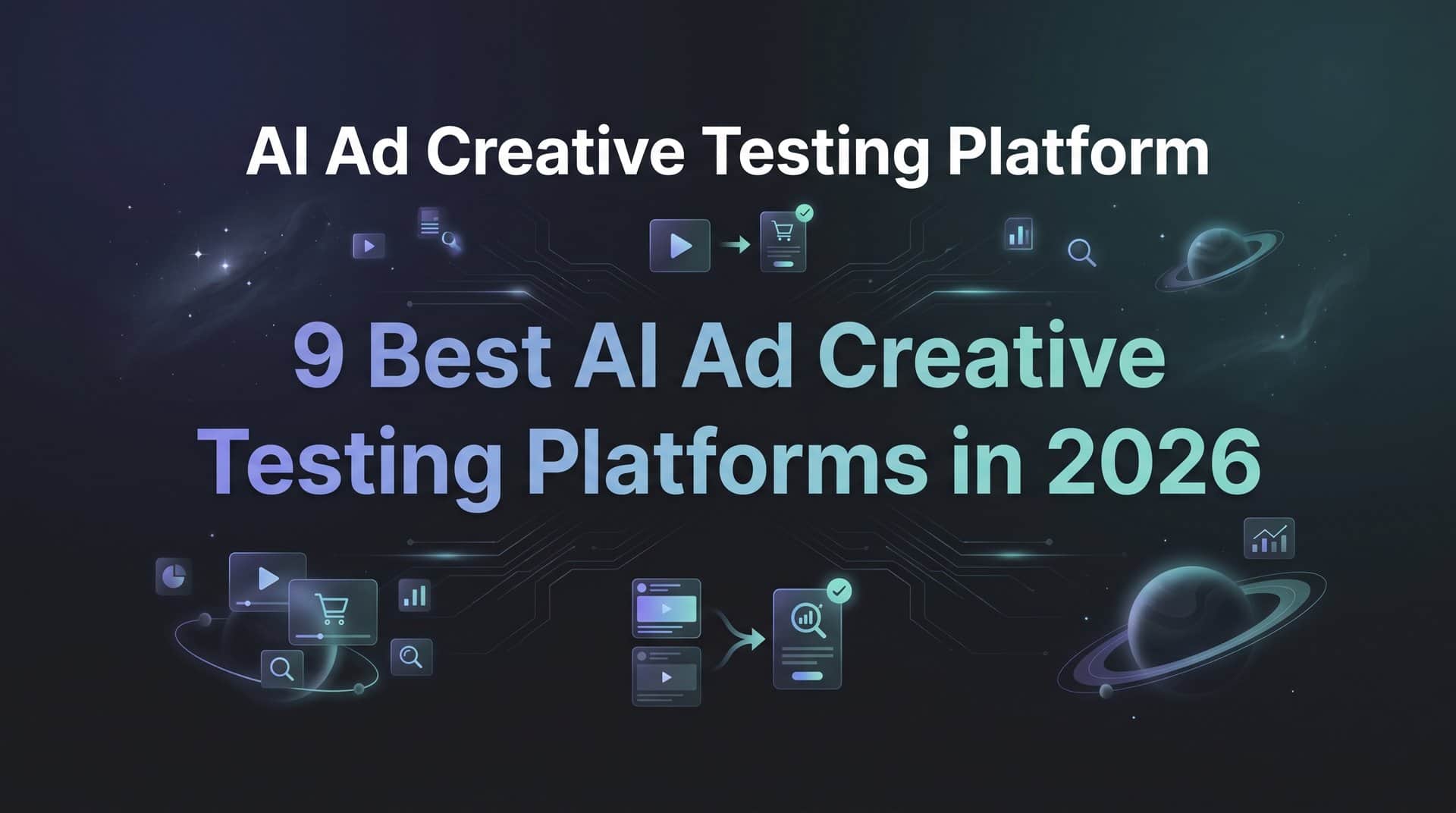 AI Ad Creative Testing Platform

9 Best AI Ad Creative Testing Platforms in 2026